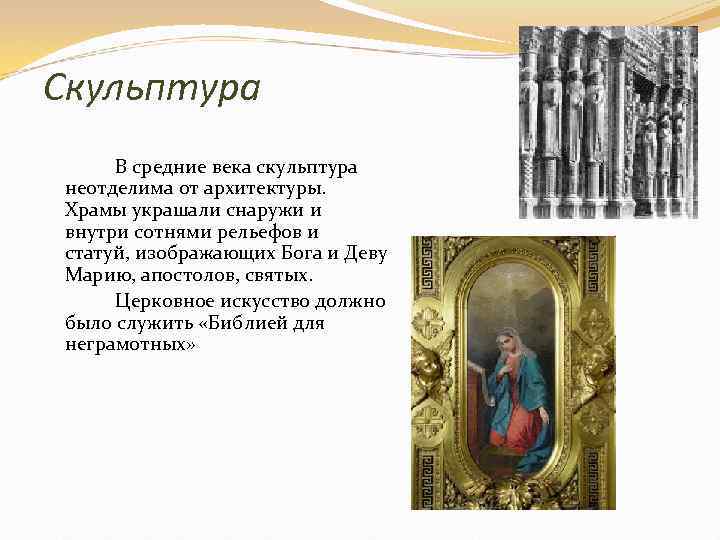 Скульптура

В средние века скульптура неотделима от архитектуры. Храмы украшали снаружи и внутри сотнями рельефов и статуй, изображающих Бога и Деву Марию, апостолов, святых.

Церковное искусство должно было служить «Библией для неграмотных»